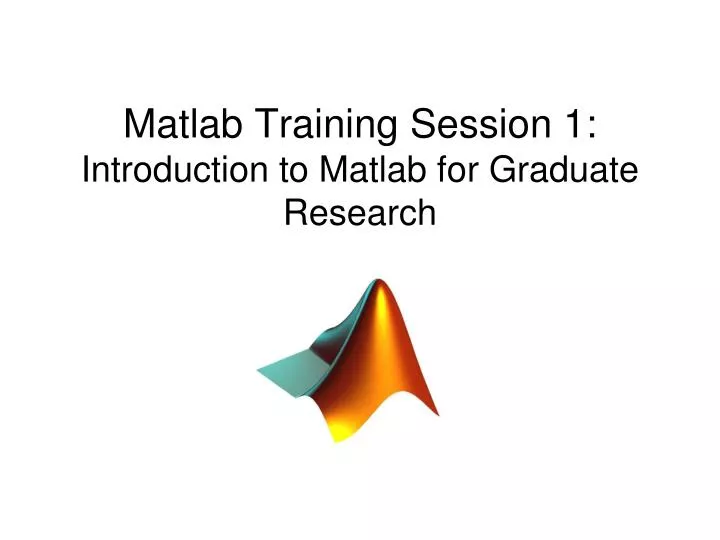 Matlab Training Session 1:
Introduction to Matlab for Graduate Research